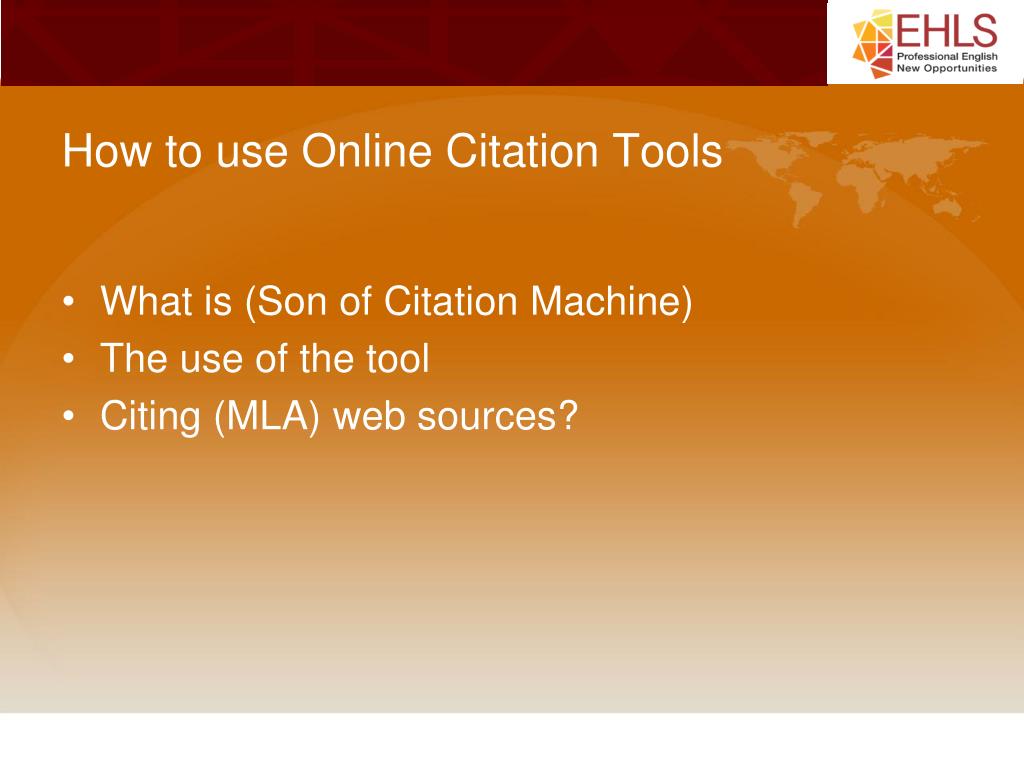 EHLS
Professional English
New Opportunities

How to use Online Citation Tools

• What is (Son of Citation Machine)
• The use of the tool
• Citing (MLA) web sources?